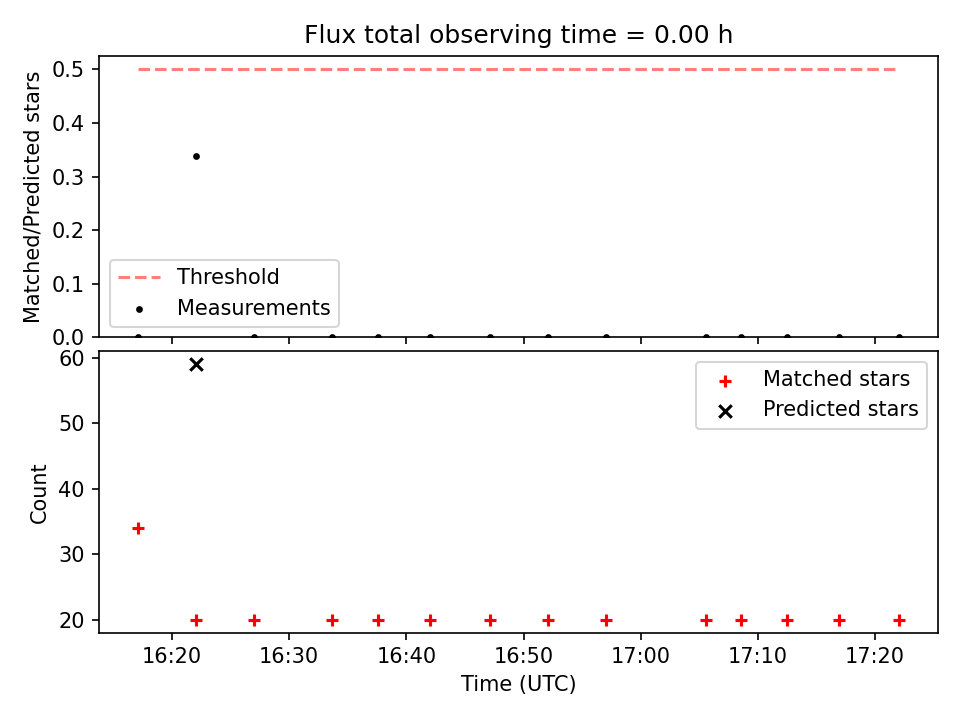 Flux total observing time = 0.00 h

Matched/Predicted stars

0.5
0.4
0.3
0.2
0.1
0.0

Threshold
Measurements

Count

60
50
40
30
20

Matched stars
Predicted stars

16:20
16:30
16:40
16:50
17:00
17:10
17:20

Time (UTC)